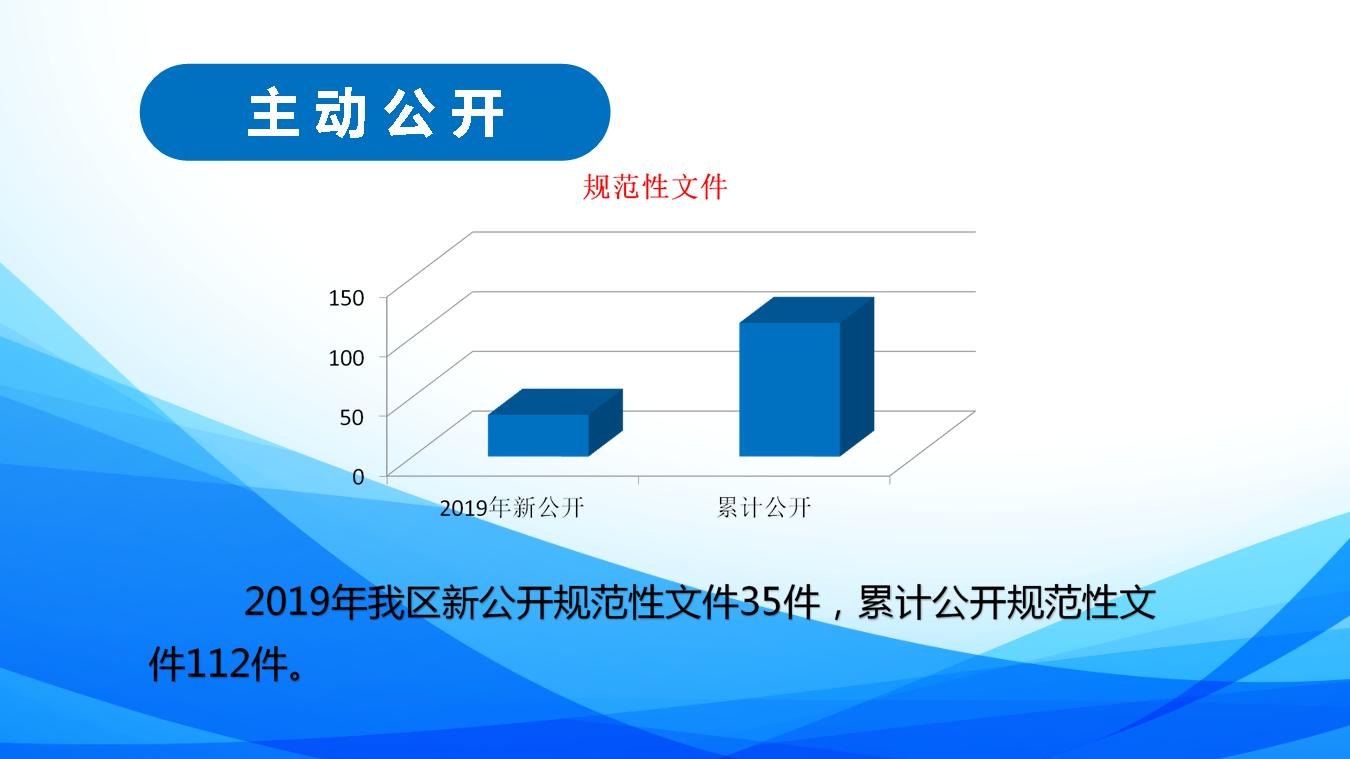 主动公开

规范性文件

150
100
50
0

2019年新公开
累计公开

2019年我区新公开规范性文件35件，累计公开规范性文件112件。